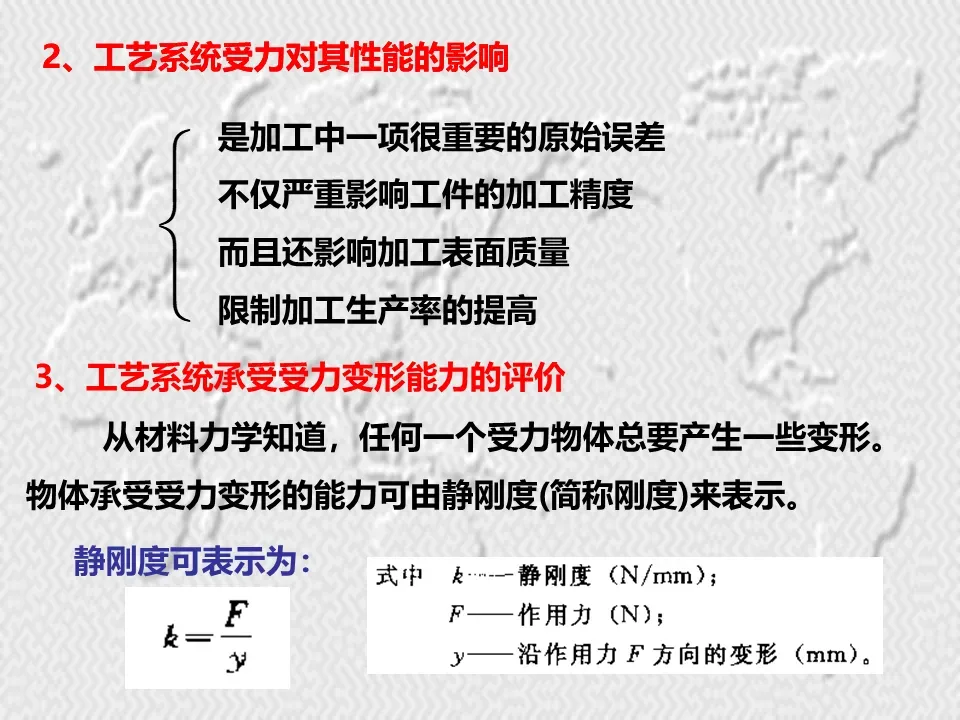 2、工艺系统受力对其性能的影响

是加工中一项很重要的原始误差
不仅严重影响工件的加工精度
而且还影响加工表面质量
限制加工生产率的提高

3、工艺系统承受受力变形能力的评价

从材料力学知道，任何一个受力物体总要产生一些变形。物体承受受力变形的能力可由静刚度(简称刚度)来表示。

静刚度可表示为：

$k=\frac{F}{y}$

式中 $k$——静刚度（N/mm）；
$F$——作用力（N）；
$y$——沿作用力 $F$ 方向的变形（mm）。